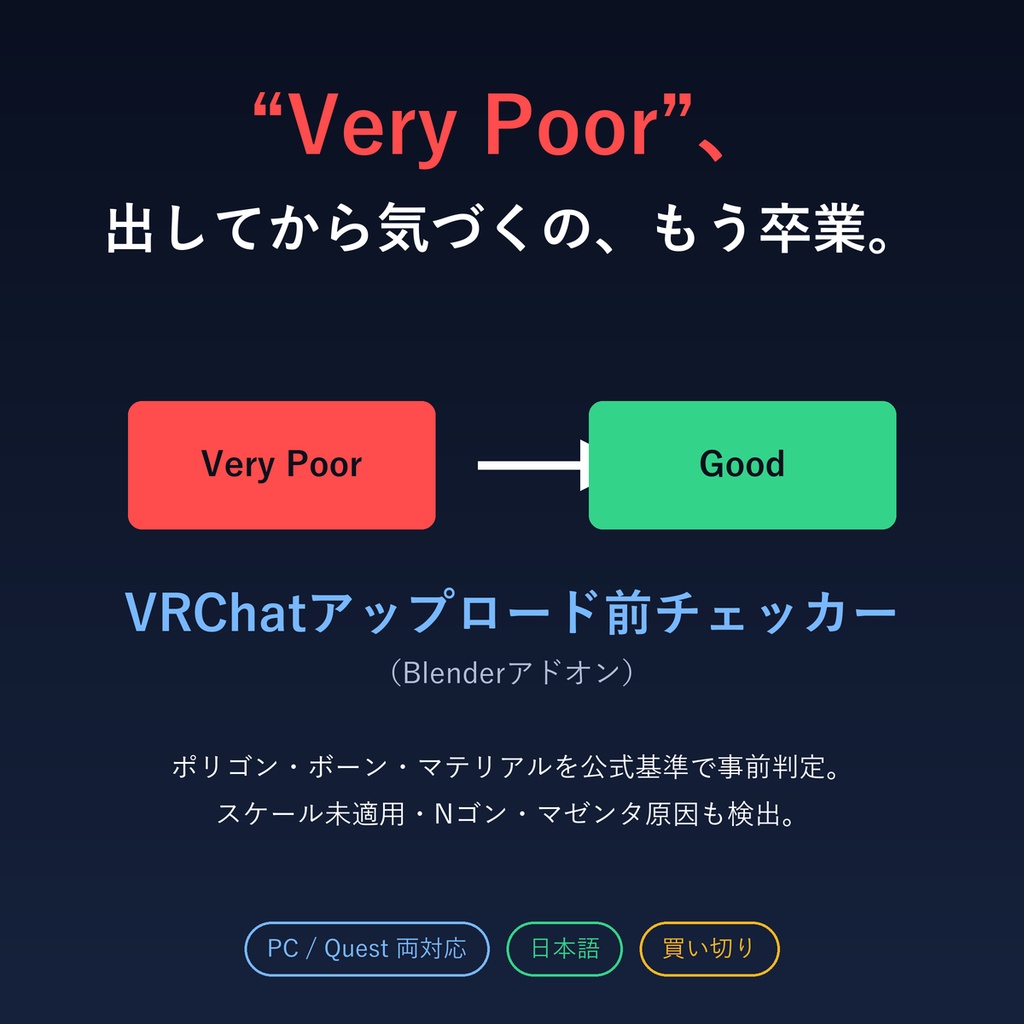 “Very Poor”、
出してから気づくの、もう卒業。

Very Poor

Good

VRChatアップロード前チェッカー
（Blenderアドオン）

ポリゴン・ボーン・マテリアルを公式基準で事前判定。
スケール未適用・Nゴン・マゼンタ原因も検出。

PC / Quest 両対応

日本語

買い切り